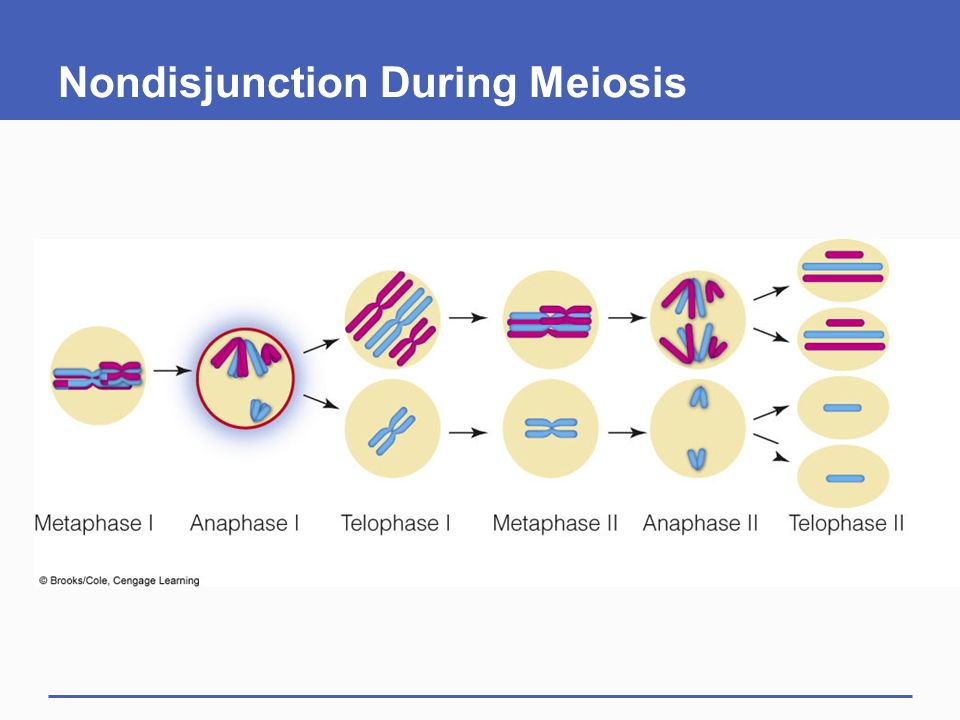 Nondisjunction During Meiosis

Metaphase I Anaphase I Telophase I Metaphase II Anaphase II Telophase II

© Brooks/Cole, Cengage Learning